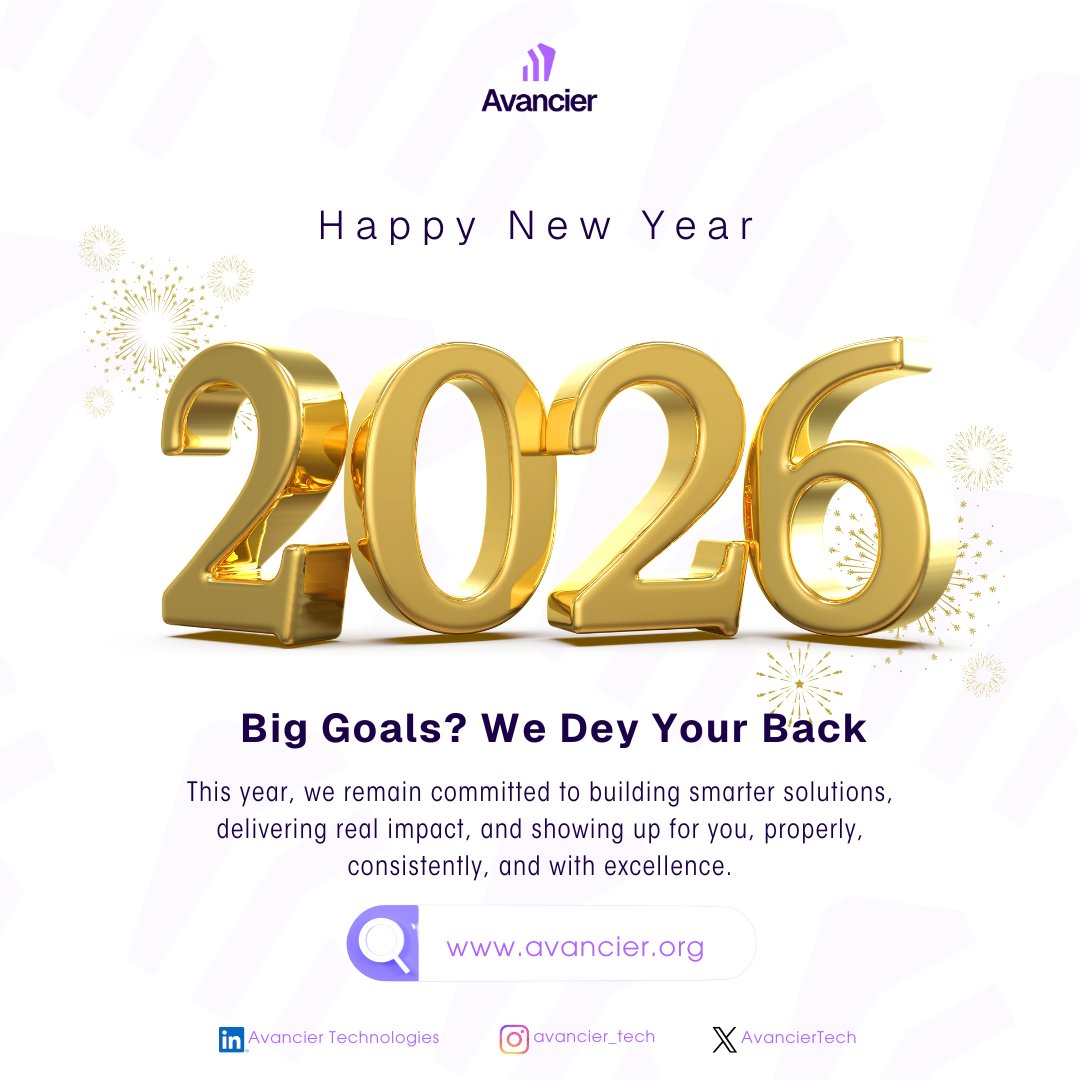 Avancier

Happy New Year

2026

Big Goals? We Dey Your Back

This year, we remain committed to building smarter solutions, delivering real impact, and showing up for you, properly, consistently, and with excellence.

www.avancier.org

Avancier Technologies
avancier_tech
AvancierTech